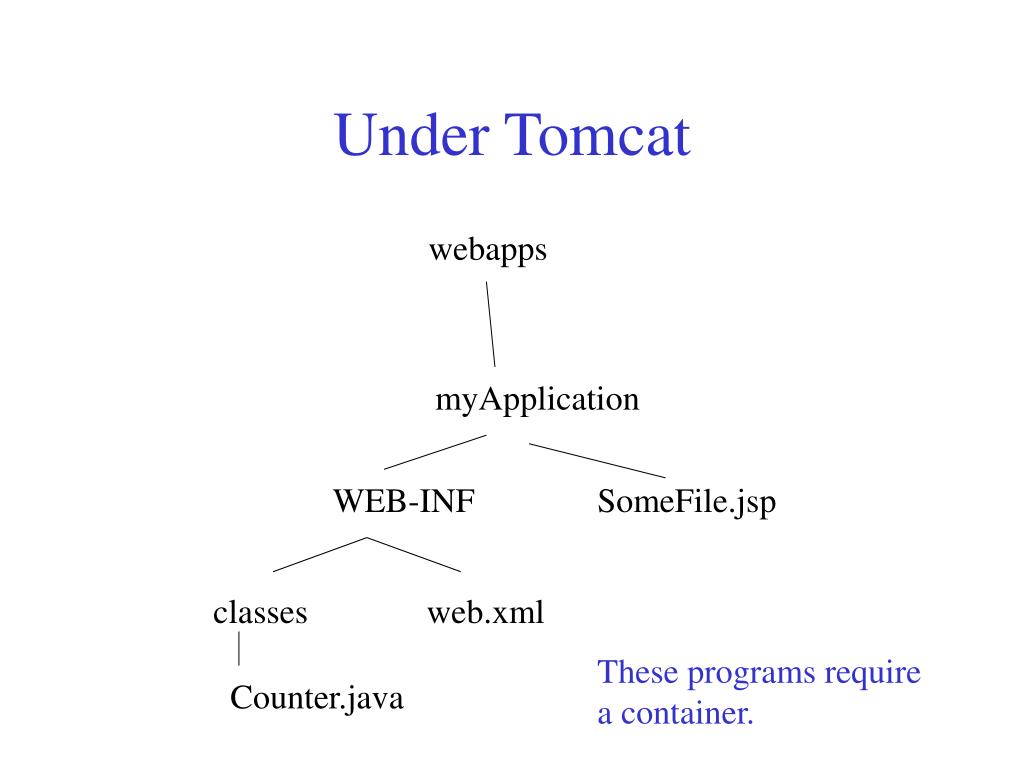 Under Tomcat

webapps

myApplication

WEB-INF

SomeFile.jsp

classes

web.xml

Counter.java

These programs require a container.